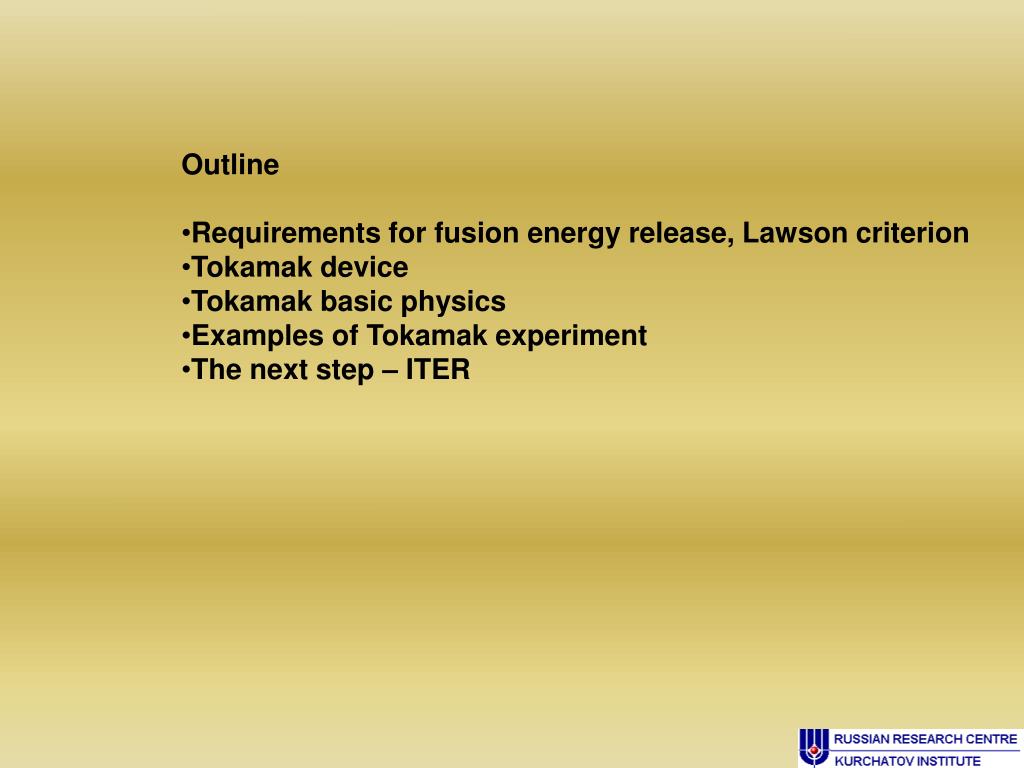 Outline

•Requirements for fusion energy release, Lawson criterion
•Tokamak device
•Tokamak basic physics
•Examples of Tokamak experiment
•The next step – ITER

RUSSIAN RESEARCH CENTRE
KURCHATOV INSTITUTE